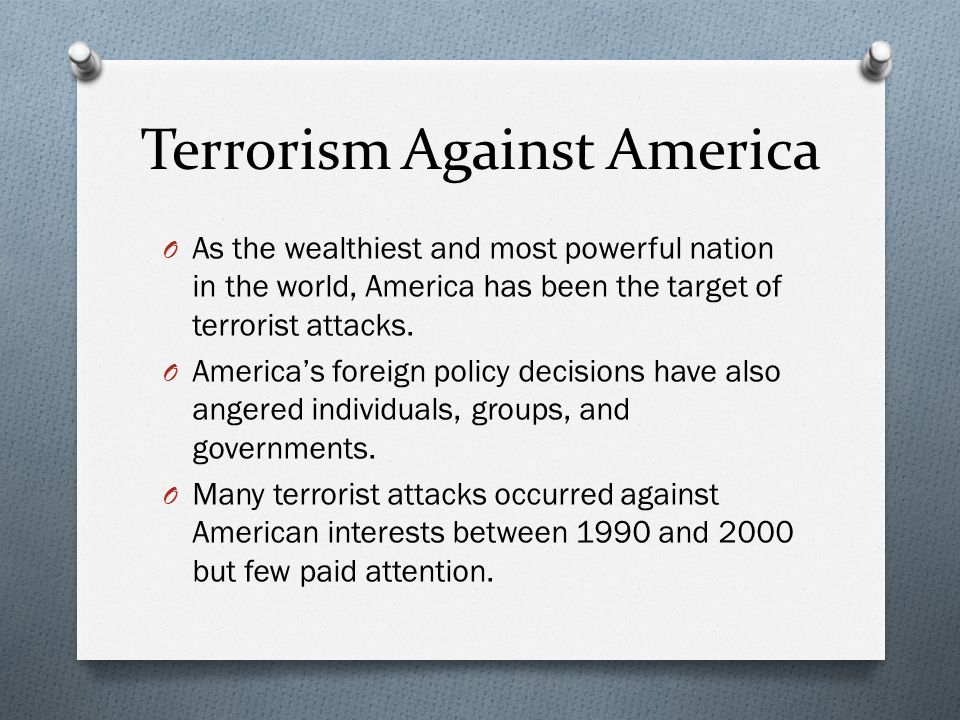 Terrorism Against America

O As the wealthiest and most powerful nation in the world, America has been the target of terrorist attacks.

O America’s foreign policy decisions have also angered individuals, groups, and governments.

O Many terrorist attacks occurred against American interests between 1990 and 2000 but few paid attention.